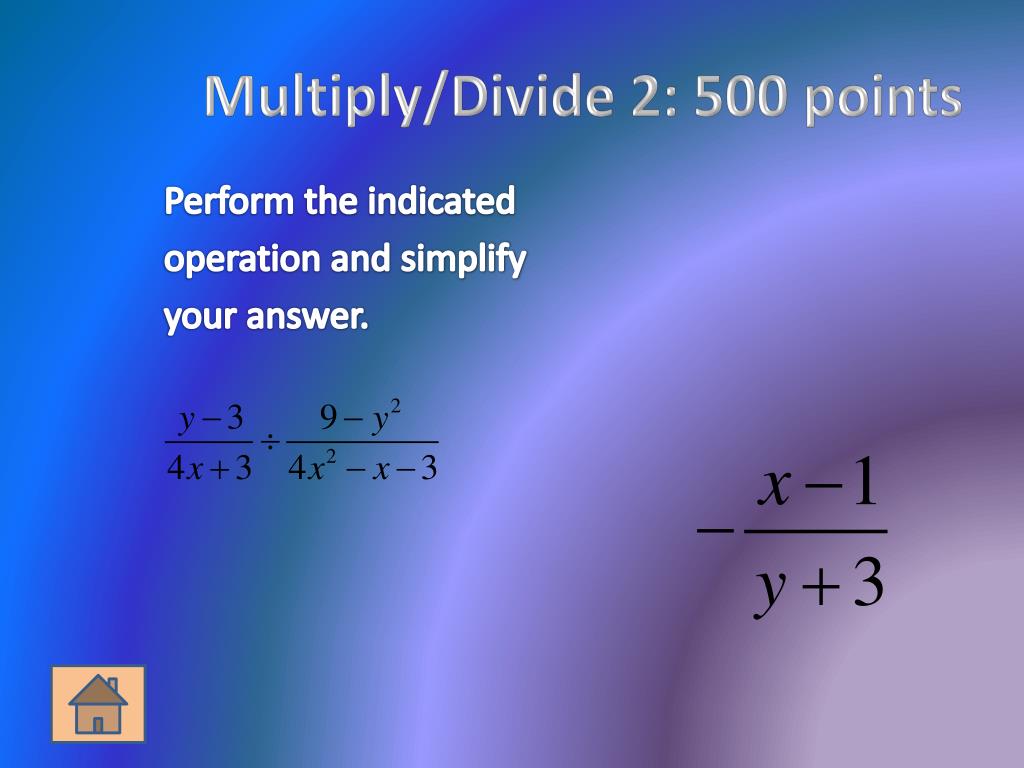 Multiply/Divide 2: 500 points

Perform the indicated operation and simplify your answer.

$\frac{y-3}{4x+3} \div \frac{9-y^2}{4x^2-x-3}$

$-\frac{x-1}{y+3}$